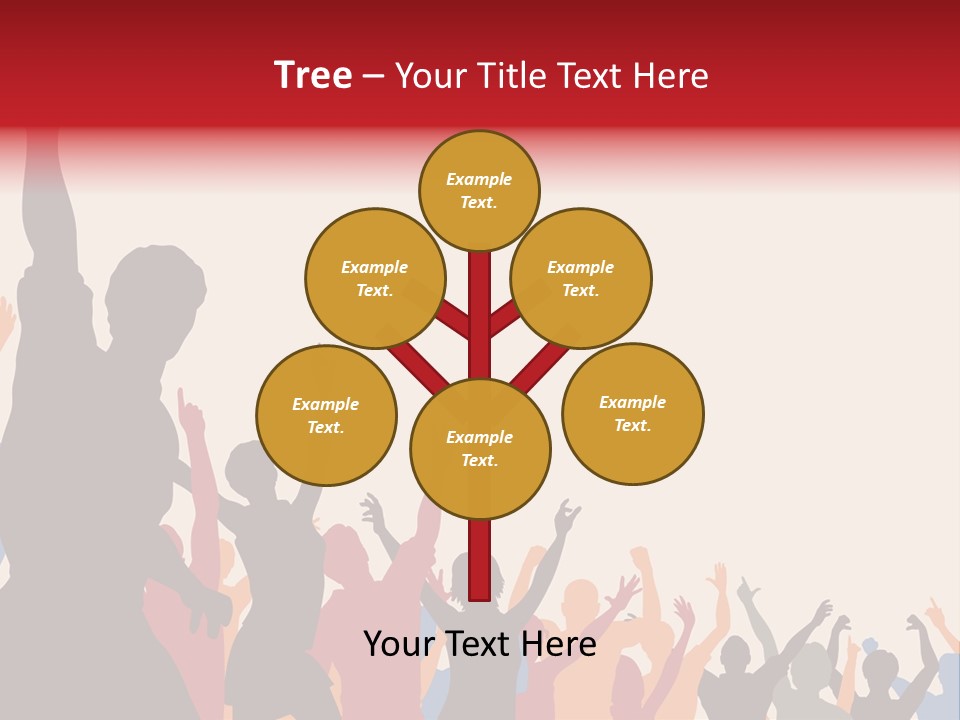 Tree – Your Title Text Here

Example Text.

Example Text.

Example Text.

Example Text.

Example Text.

Example Text.

Your Text Here